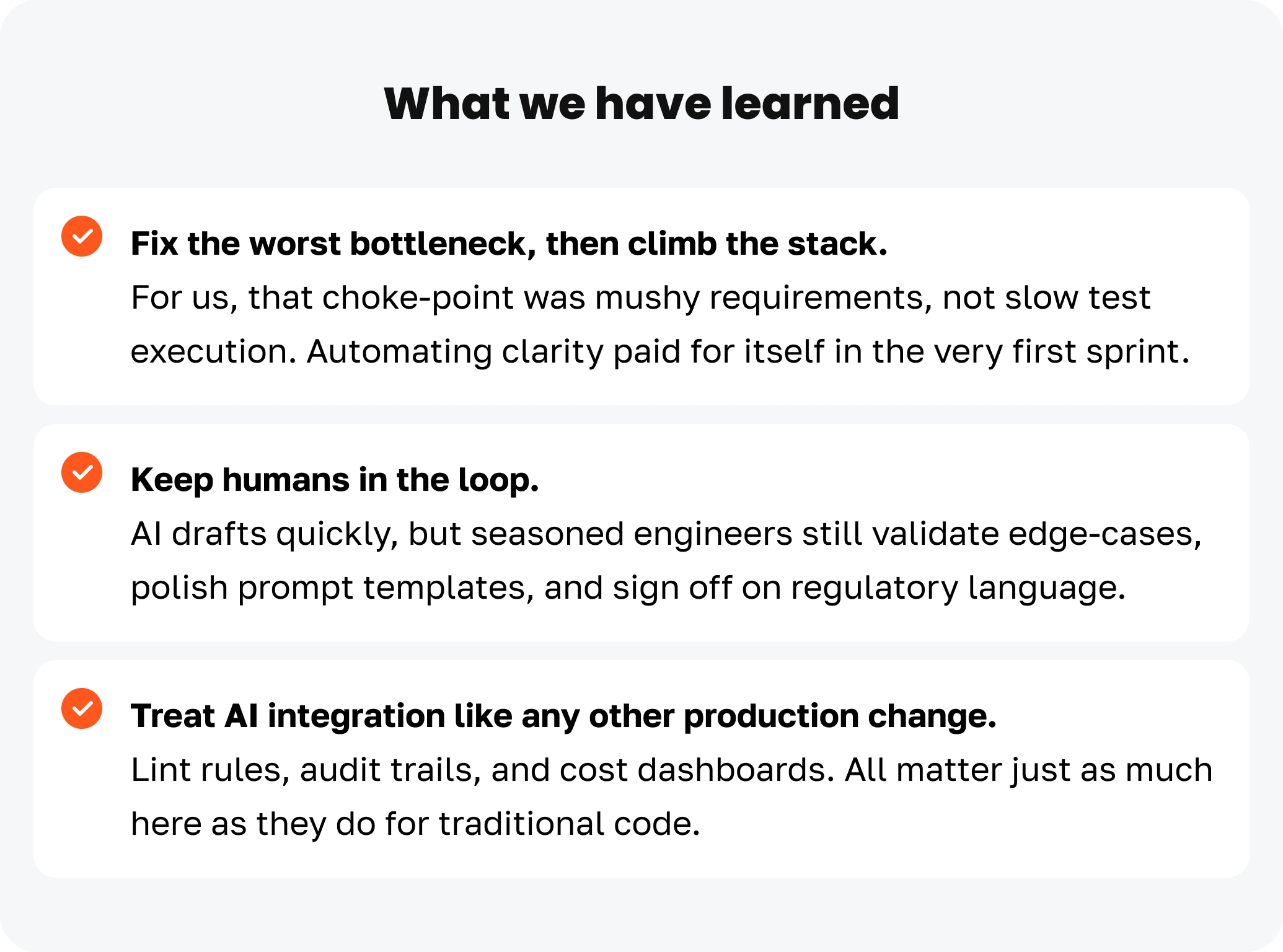 What we have learned

Fix the worst bottleneck, then climb the stack.
For us, that choke-point was mushy requirements, not slow test execution. Automating clarity paid for itself in the very first sprint.

Keep humans in the loop.
AI drafts quickly, but seasoned engineers still validate edge-cases, polish prompt templates, and sign off on regulatory language.

Treat AI integration like any other production change.
Lint rules, audit trails, and cost dashboards. All matter just as much here as they do for traditional code.